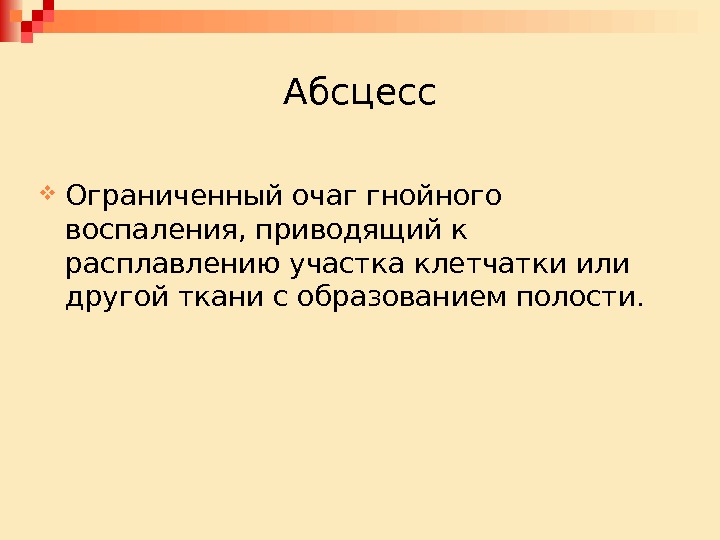 Абсцесс

Ограниченный очаг гнойного воспаления, приводящий к расплавлению участка клетчатки или другой ткани с образованием полости.